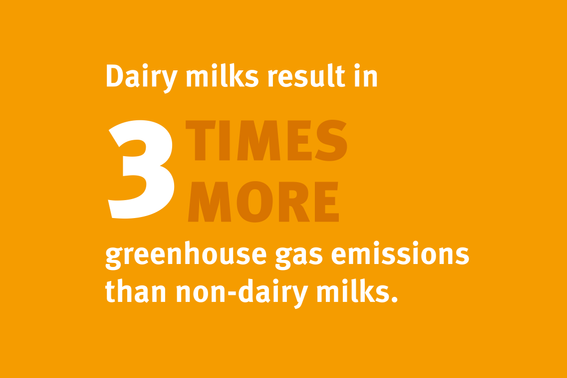 Dairy milks result in

3 TIMES MORE

greenhouse gas emissions than non-dairy milks.